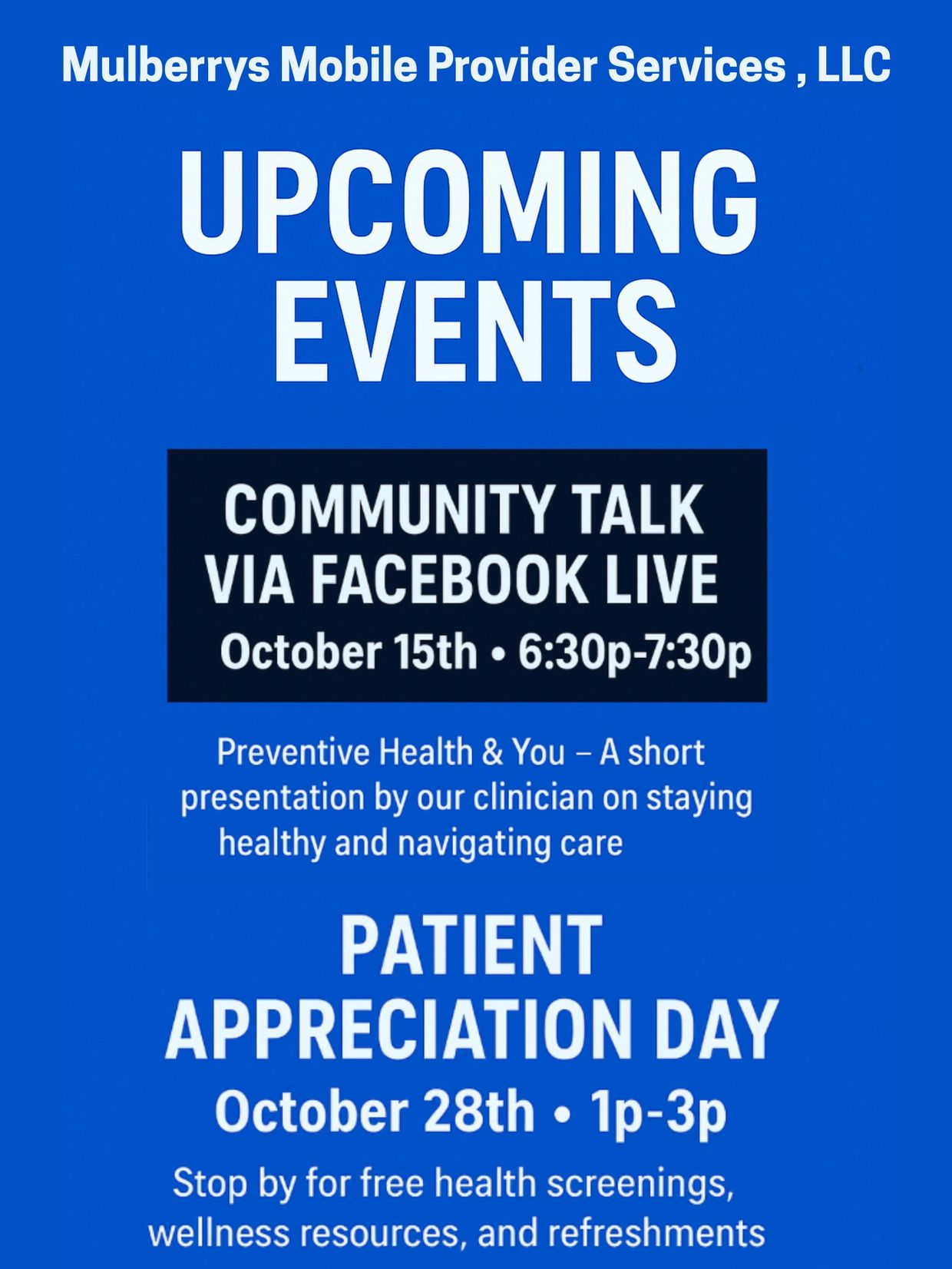 Mulberrys Mobile Provider Services , LLC

UPCOMING EVENTS

COMMUNITY TALK VIA FACEBOOK LIVE
October 15th • 6:30p-7:30p

Preventive Health & You – A short presentation by our clinician on staying healthy and navigating care

PATIENT APPRECIATION DAY
October 28th • 1p-3p

Stop by for free health screenings, wellness resources, and refreshments